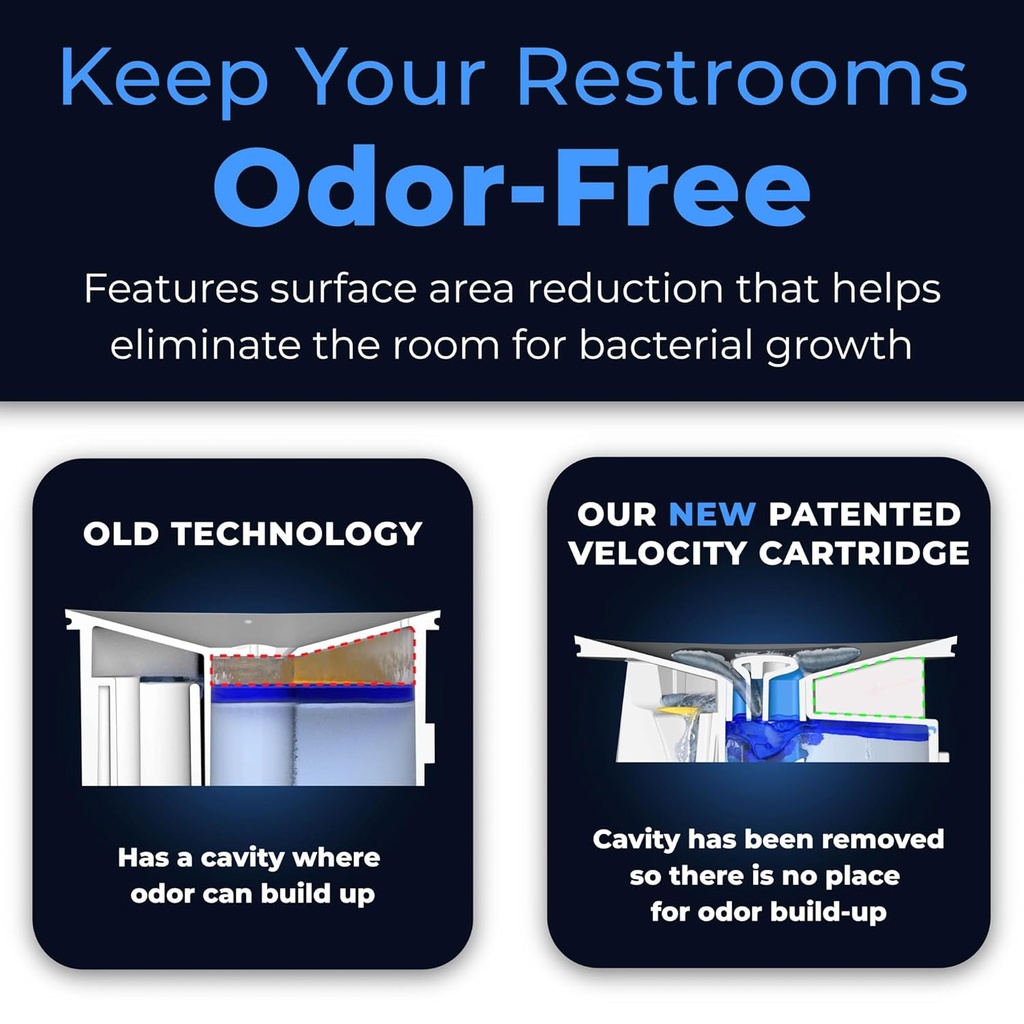 Keep Your Restrooms
Odor-Free

Features surface area reduction that helps eliminate the room for bacterial growth

OLD TECHNOLOGY

Has a cavity where odor can build up

OUR NEW PATENTED VELOCITY CARTRIDGE

Cavity has been removed so there is no place for odor build-up